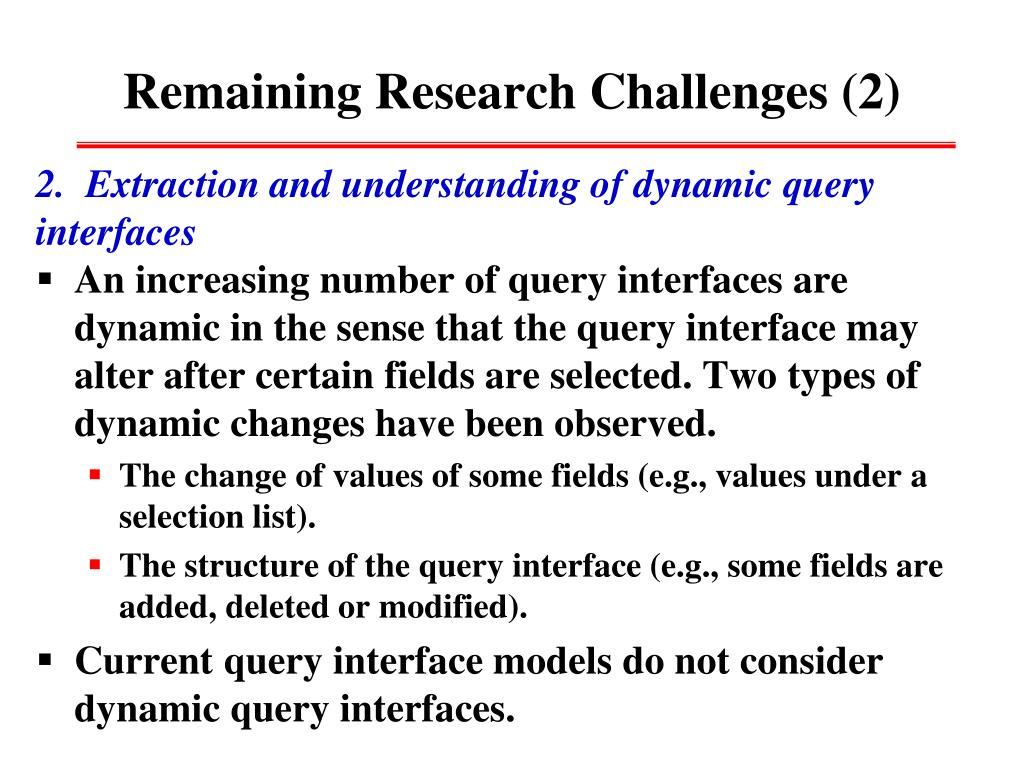 Remaining Research Challenges (2)

2. Extraction and understanding of dynamic query interfaces

▪ An increasing number of query interfaces are dynamic in the sense that the query interface may alter after certain fields are selected. Two types of dynamic changes have been observed.

▪ The change of values of some fields (e.g., values under a selection list).

▪ The structure of the query interface (e.g., some fields are added, deleted or modified).

▪ Current query interface models do not consider dynamic query interfaces.